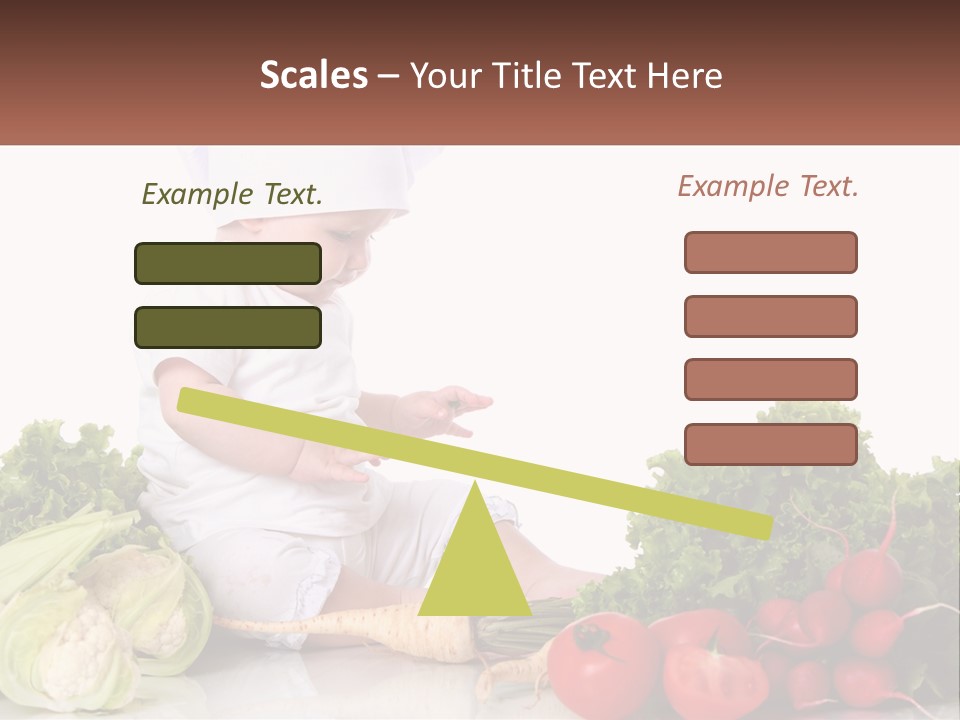 Scales – Your Title Text Here

Example Text.

Example Text.